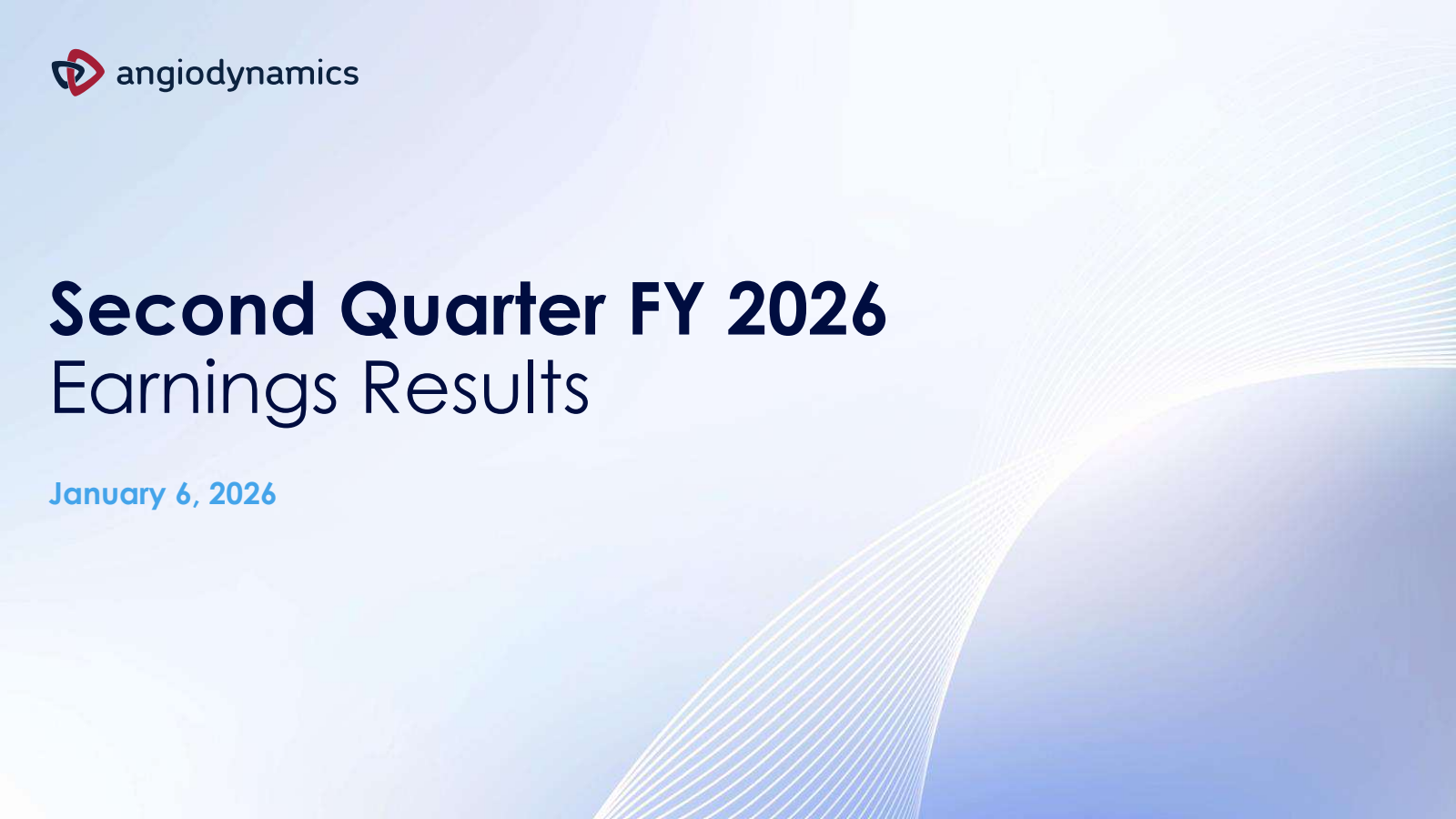 angiodynamics

Second Quarter FY 2026
Earnings Results

January 6, 2026